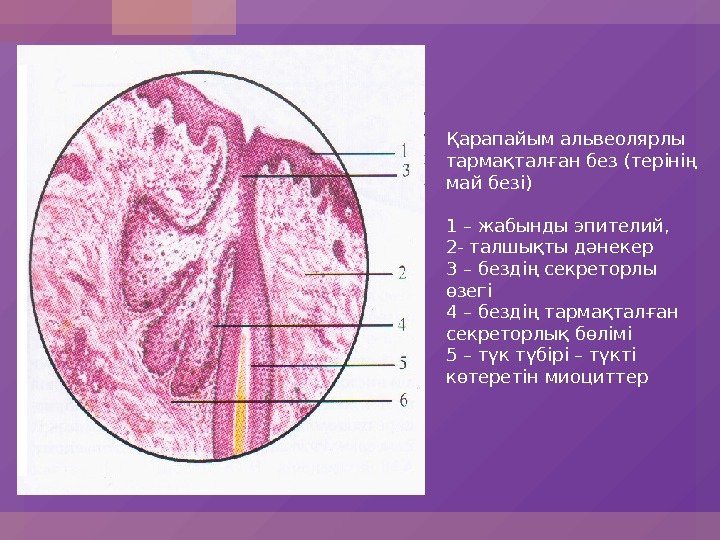 1
3
2
4
5
6

Қарапайым альвеолярлы тармақталған без (терінің май безі)

1 – жабынды эпителий,
2- талшықты дәнекер
3 – бездің секреторлы өзегі
4 – бездің тармақталған секреторлық бөлімі
5 – түк түбірі – түкті көтеретін миоциттер